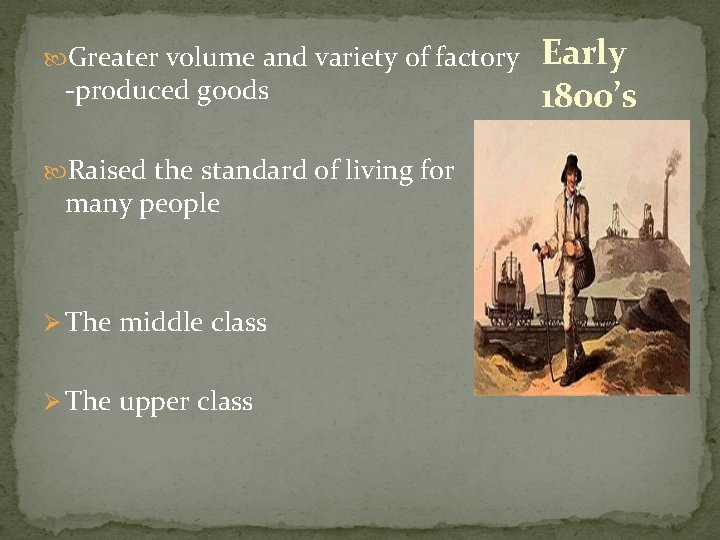 Early 1800's

Greater volume and variety of factory -produced goods

Raised the standard of living for many people

The middle class

The upper class